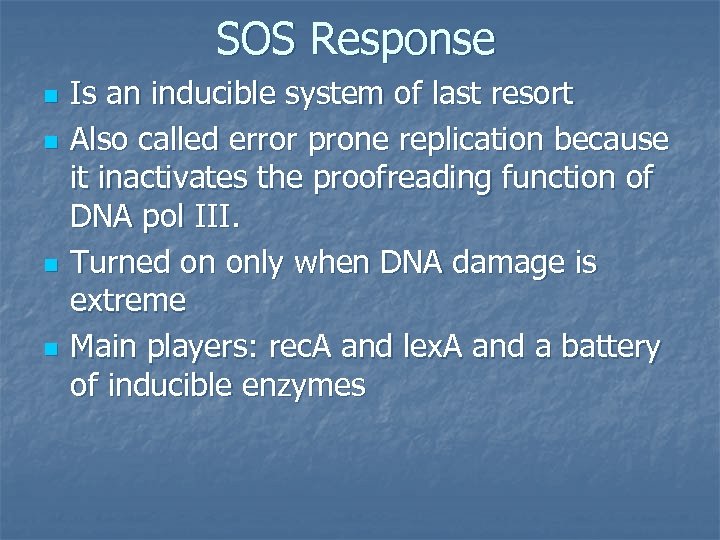 SOS Response

- Is an inducible system of last resort
- Also called error prone replication because it inactivates the proofreading function of DNA pol III.
- Turned on only when DNA damage is extreme
- Main players: recA and lexA and a battery of inducible enzymes